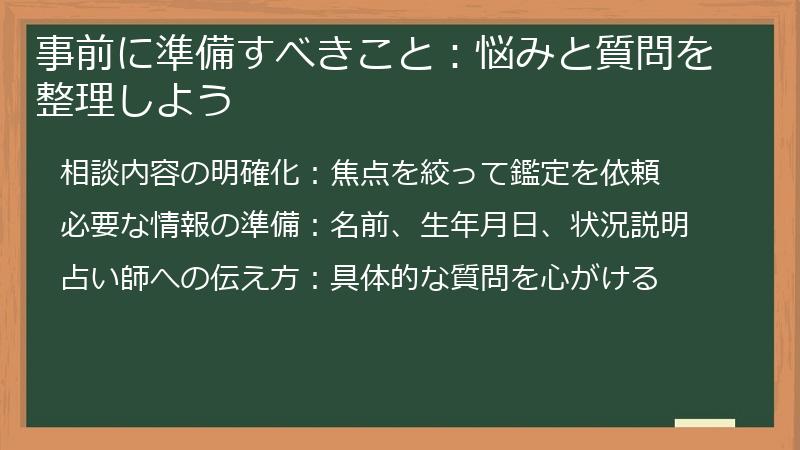 事前に準備すべきこと：悩みと質問を整理しよう

相談内容の明確化：焦点を絞って鑑定を依頼

必要な情報の準備：名前、生年月日、状況説明

占い師への伝え方：具体的な質問を心がける